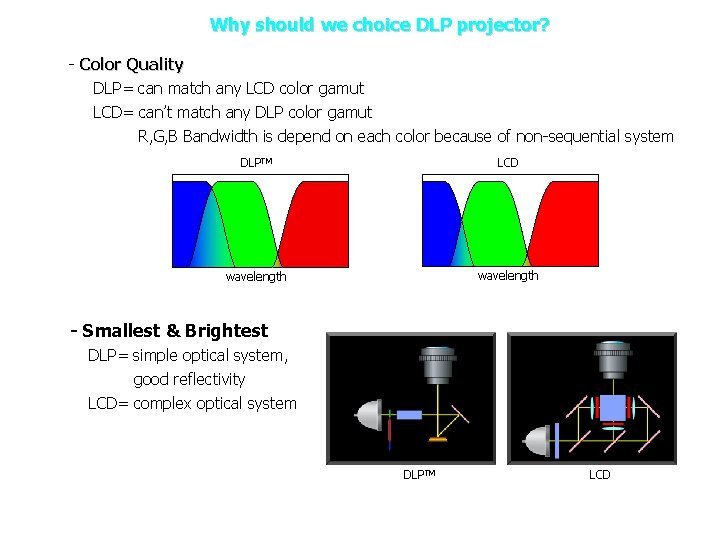 Why should we choice DLP projector?

- Color Quality

DLP= can match any LCD color gamut

LCD= can't match any DLP color gamut

R,G,B Bandwidth is depend on each color because of non-sequential system

DLP™

wavelength

LCD

wavelength

- Smallest & Brightest

DLP= simple optical system, good reflectivity

LCD= complex optical system

DLP™

LCD